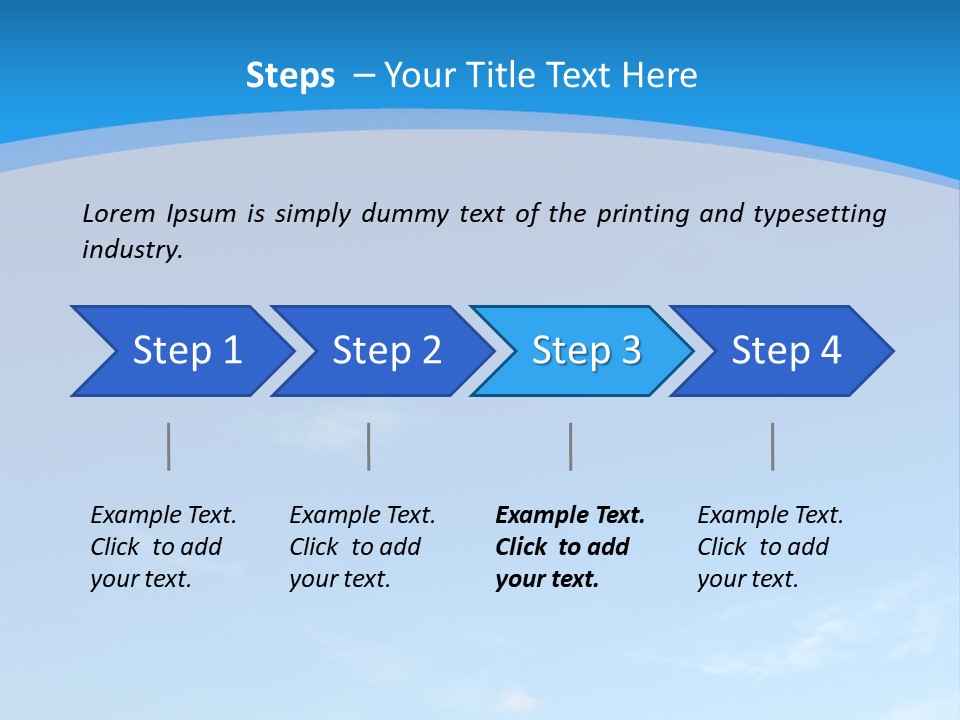 Steps – Your Title Text Here

Lorem Ipsum is simply dummy text of the printing and typesetting industry.

Step 1

Step 2

Step 3

Step 4

Example Text. Click to add your text.

Example Text. Click to add your text.

Example Text. Click to add your text.

Example Text. Click to add your text.